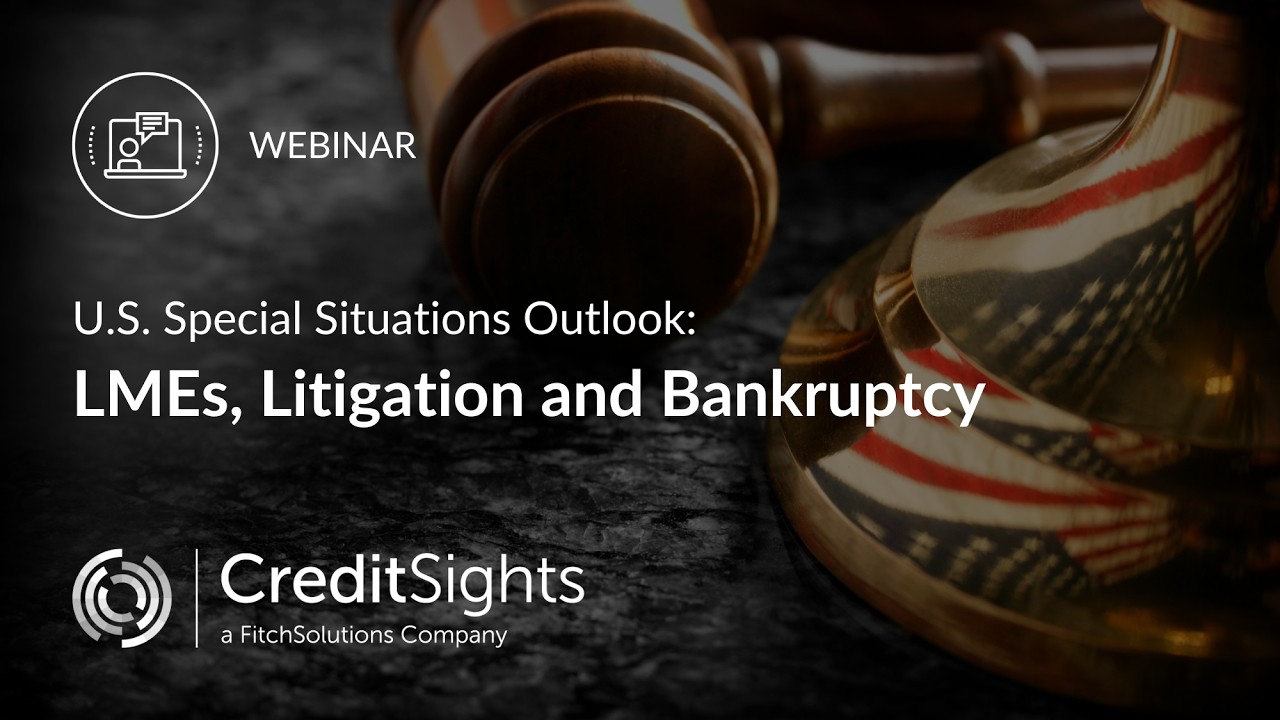 WEBINAR

U.S. Special Situations Outlook:

LMEs, Litigation and Bankruptcy

CreditSights

a FitchSolutions Company